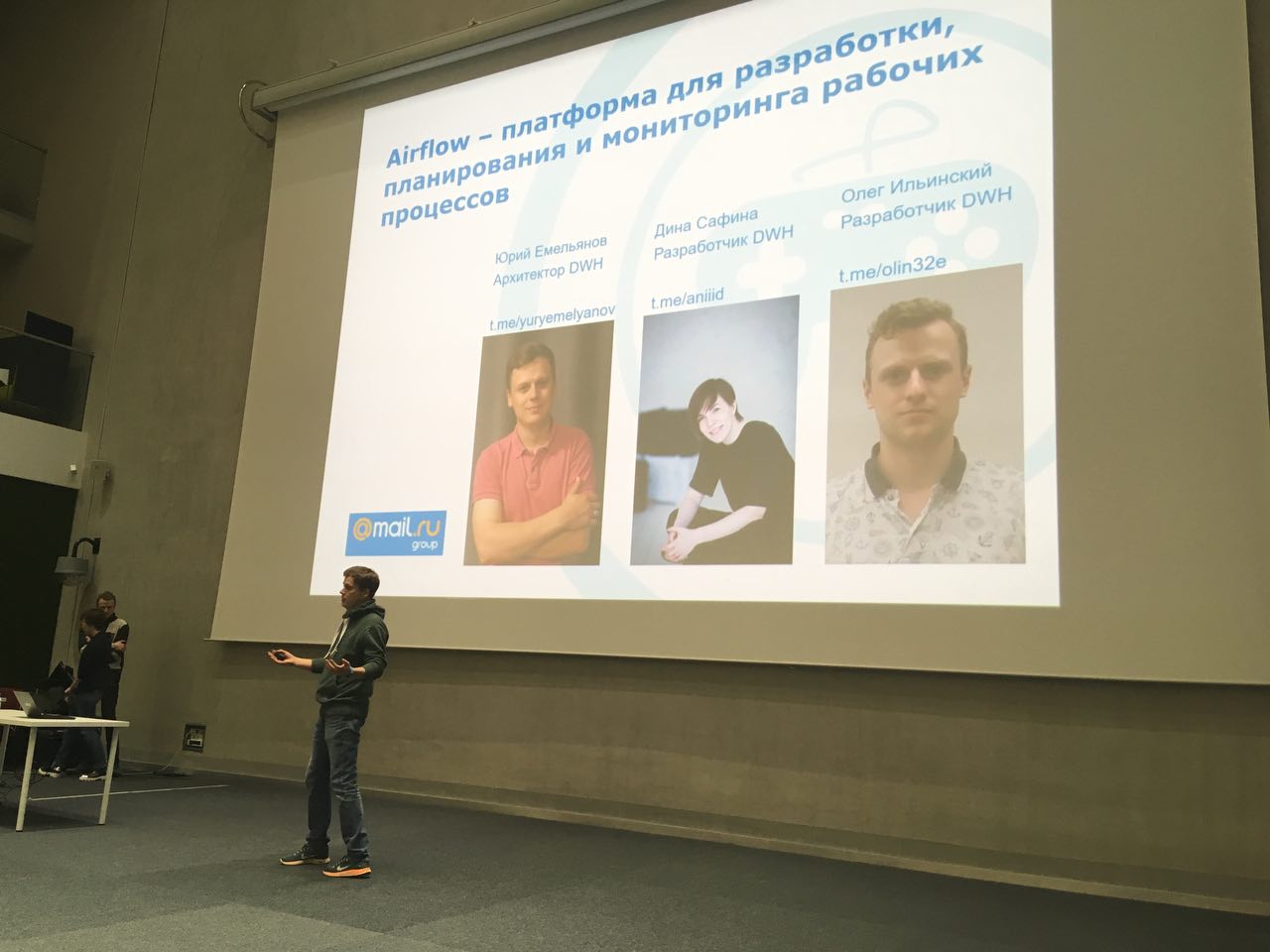 Airflow – платформа для разработки, планирования и мониторинга рабочих процессов

Юрий Емельянов
Архитектор DWH

t.me/yuryemelyanov

Дина Сафина
Разработчик DWH

t.me/aniiid

Олег Ильинский
Разработчик DWH

t.me/olin32e

@mail.ru group